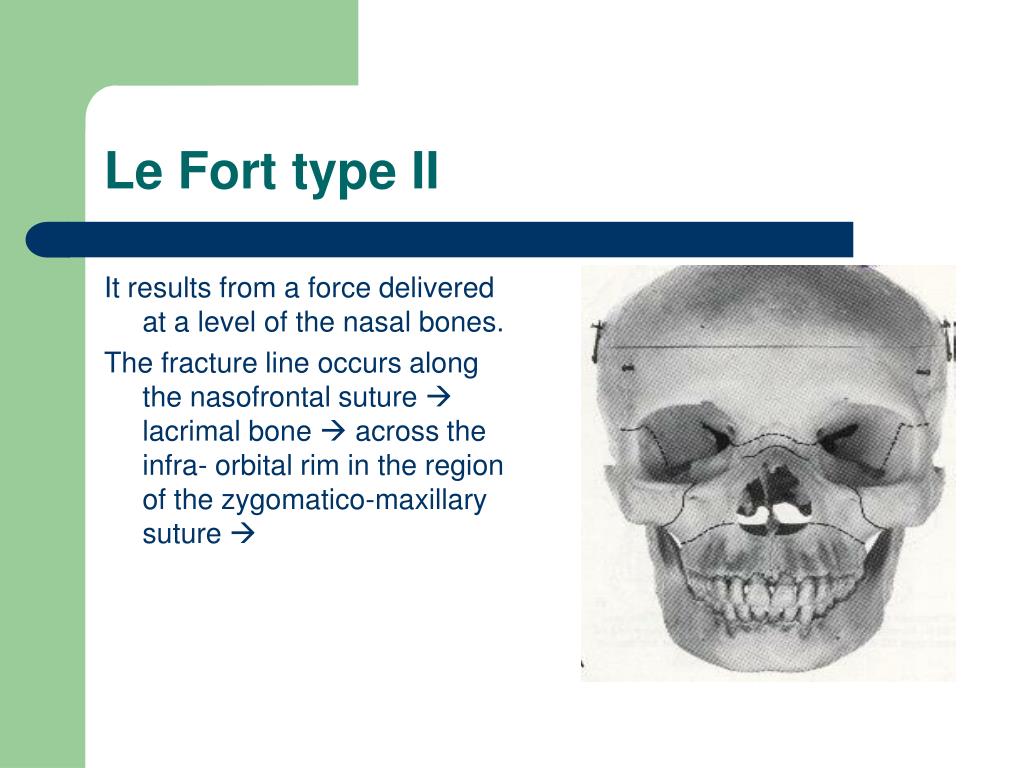 Le Fort type II

It results from a force delivered at a level of the nasal bones.

The fracture line occurs along the nasofrontal suture → lacrimal bone → across the infra- orbital rim in the region of the zygomatico-maxillary suture →